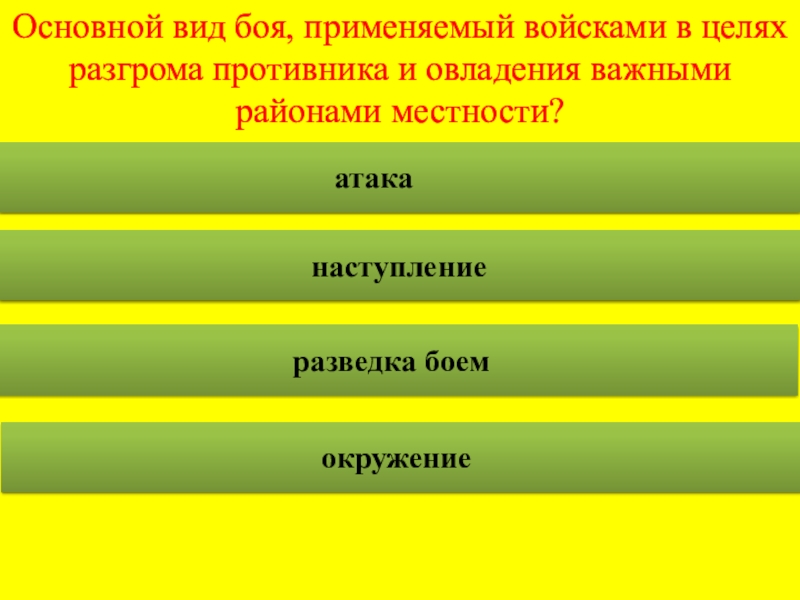 Основной вид боя, применяемый войсками в целях разгрома противника и овладения важными районами местности?

атака

наступление

разведка боем

окружение